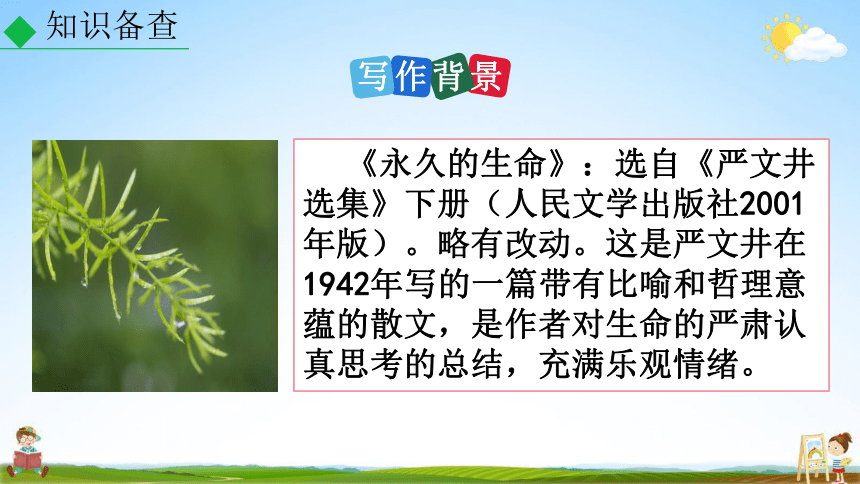 知识备查

写作背景

《永久的生命》：选自《严文井选集》下册（人民文学出版社2001年版）。略有改动。这是严文井在1942年写的一篇带有比喻和哲理意蕴的散文，是作者对生命的严肃认真思考的总结，充满乐观情绪。